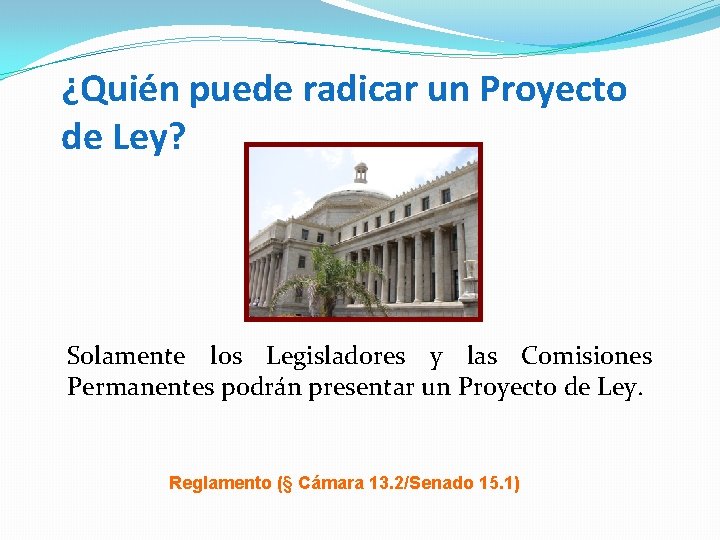 ¿Quién puede radicar un Proyecto de Ley?

Solamente los Legisladores y las Comisiones Permanentes podrán presentar un Proyecto de Ley.

Reglamento (§ Cámara 13.2/Senado 15.1)